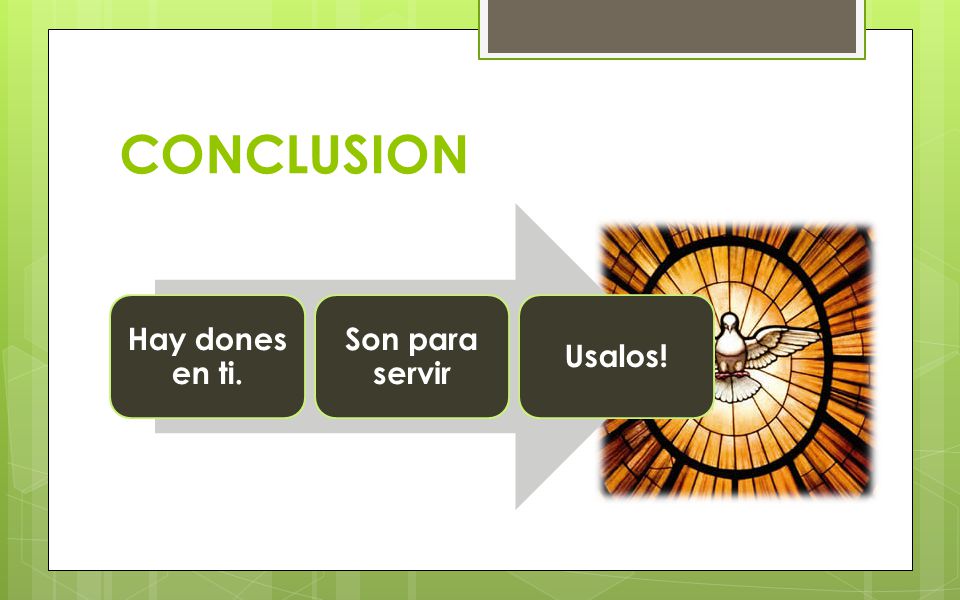 CONCLUSION

Hay dones en ti.

Son para servir

Usalos!